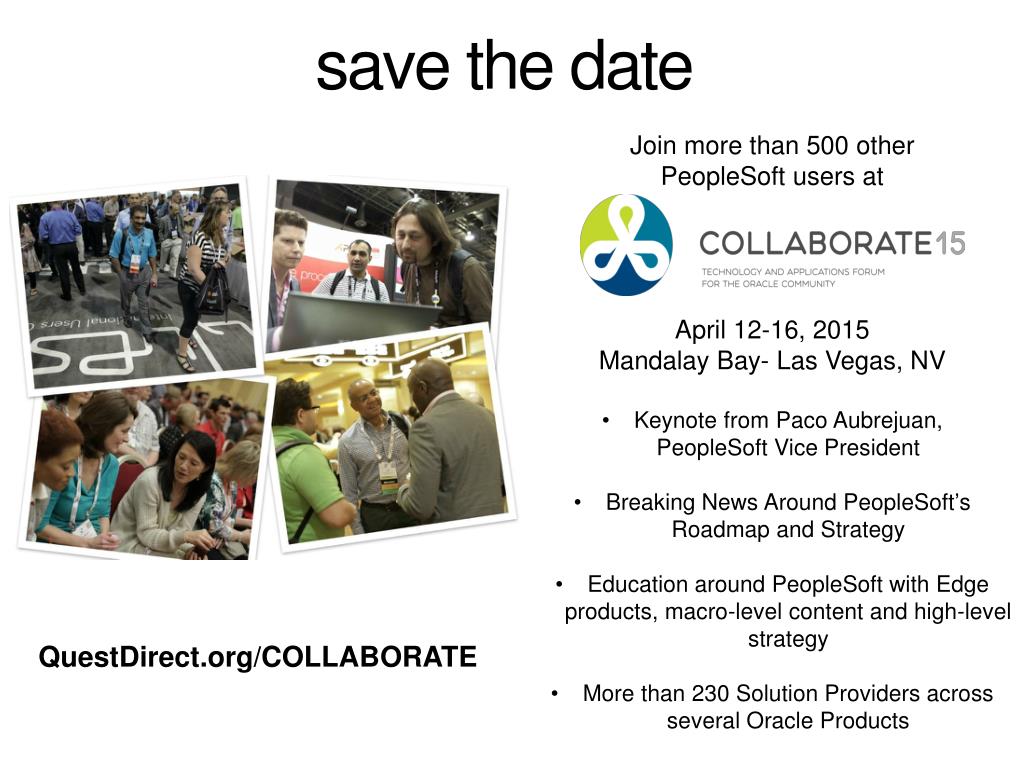 save the date

Join more than 500 other PeopleSoft users at

COLLABORATE15
TECHNOLOGY AND APPLICATIONS FORUM FOR THE ORACLE COMMUNITY

April 12-16, 2015
Mandalay Bay- Las Vegas, NV

• Keynote from Paco Aubrejuan, PeopleSoft Vice President

• Breaking News Around PeopleSoft's Roadmap and Strategy

• Education around PeopleSoft with Edge products, macro-level content and high-level strategy

• More than 230 Solution Providers across several Oracle Products

QuestDirect.org/COLLABORATE